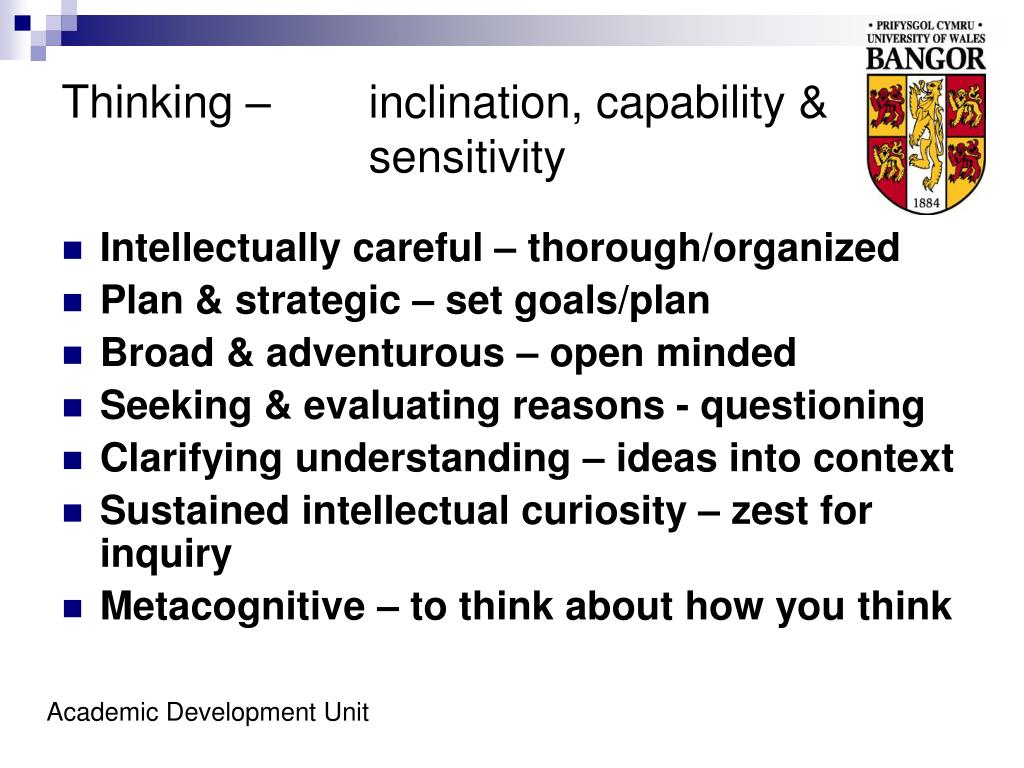 • PRIFYSGOL CYMRU •
UNIVERSITY OF WALES
BANGOR
1884

Thinking – inclination, capability & sensitivity

- Intellectually careful – thorough/organized
- Plan & strategic – set goals/plan
- Broad & adventurous – open minded
- Seeking & evaluating reasons - questioning
- Clarifying understanding – ideas into context
- Sustained intellectual curiosity – zest for inquiry
- Metacognitive – to think about how you think

Academic Development Unit